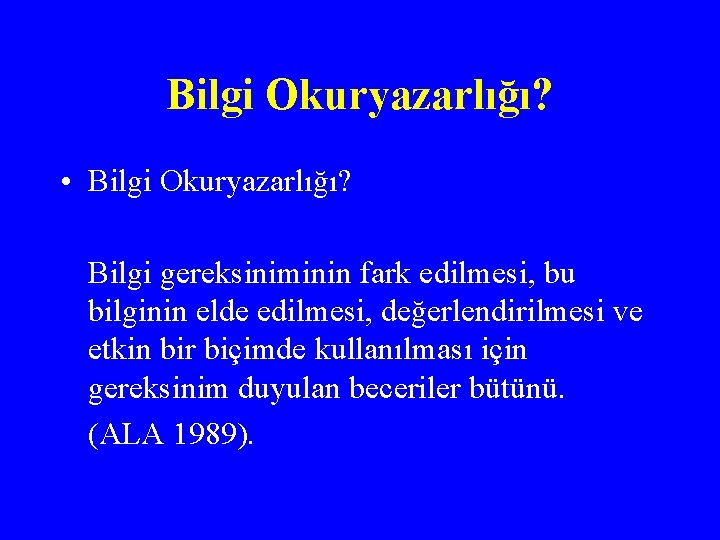 Bilgi Okuryazarlığı?

• Bilgi Okuryazarlığı?

Bilgi gereksiniminin fark edilmesi, bu bilginin elde edilmesi, değerlendirilmesi ve etkin bir biçimde kullanılması için gereksinim duyulan beceriler bütünü.

(ALA 1989).